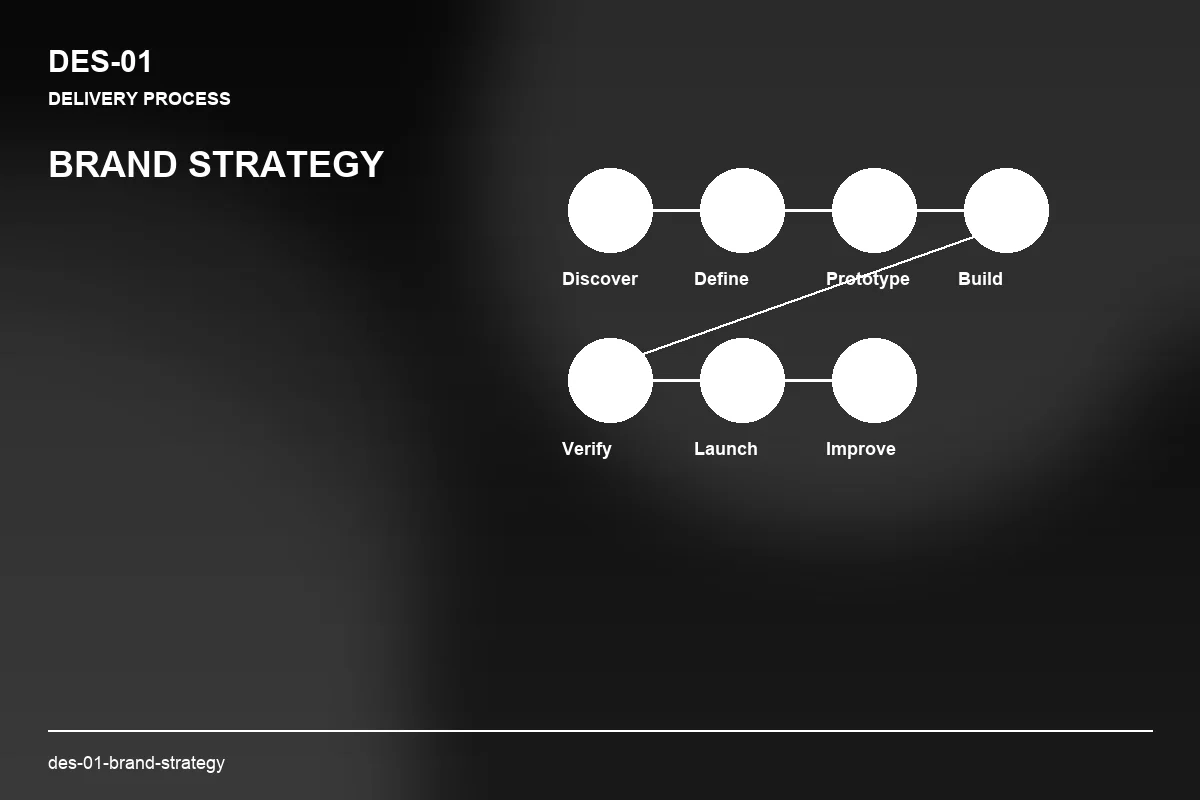 DES-01

DELIVERY PROCESS

BRAND STRATEGY

Discover

Define

Prototype

Build

Verify

Launch

Improve

des-01-brand-strategy